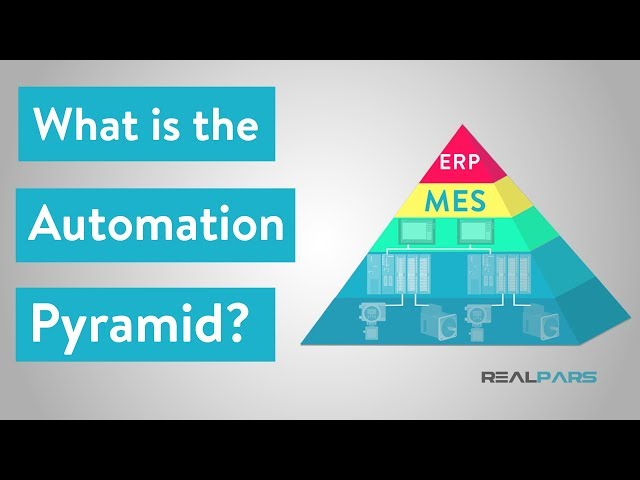 What is the Automation Pyramid?

ERP
MES

REALPARS